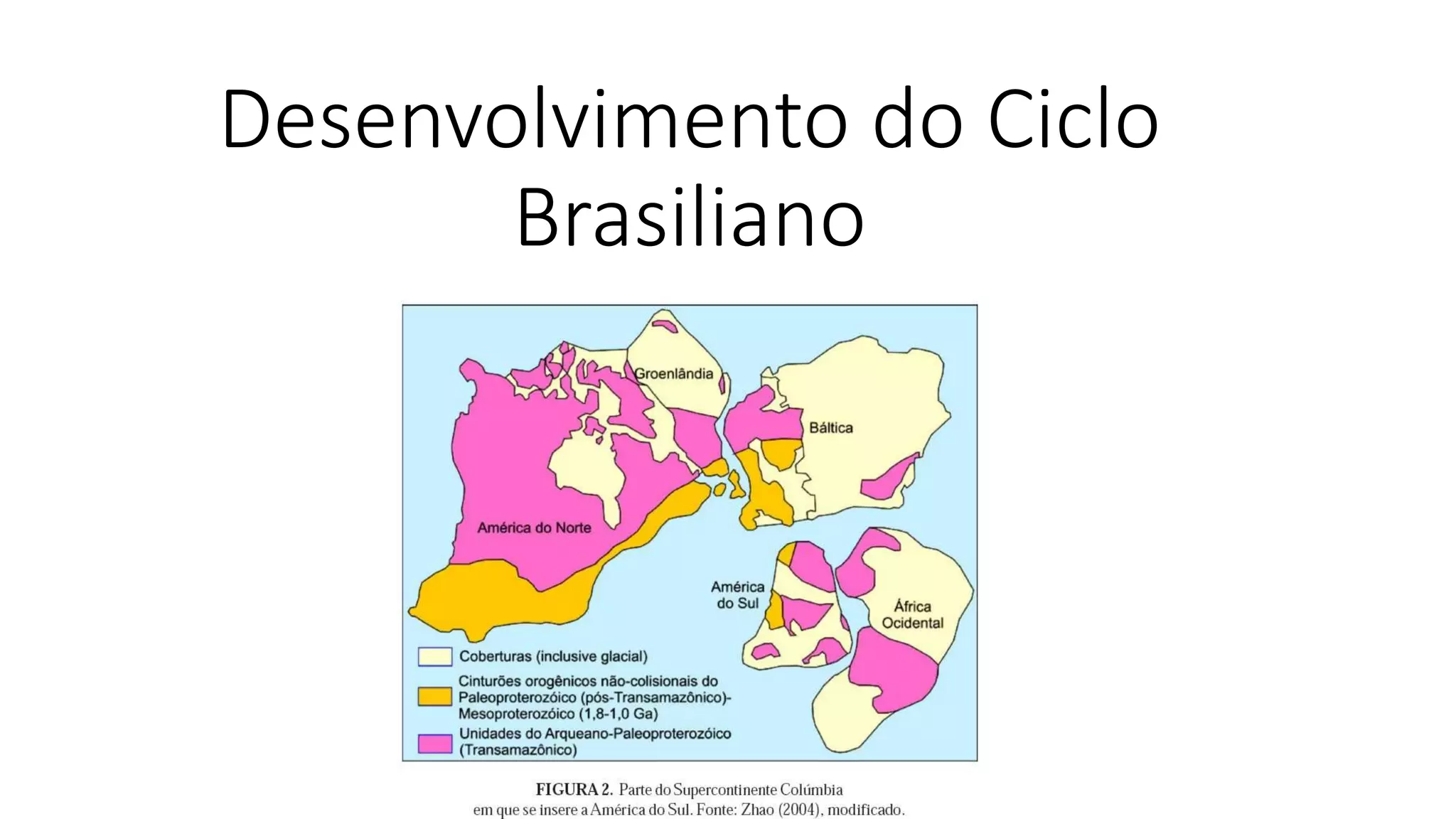 Desenvolvimento do Ciclo Brasiliano

Groenlândia

Báltica

América do Norte

América do Sul

África Ocidental

Coberturas (inclusive glacial)

Cinturões orogênicos não-colisionais do Paleoproterozóico (pós-Transamazônico)-Mesoproterozóico (1,8-1,0 Ga)

Unidades do Arqueano-Paleoproterozóico (Transamazônico)

FIGURA 2. Parte do Supercontinente Colúmbia em que se insere a América do Sul. Fonte: Zhao (2004), modificado.